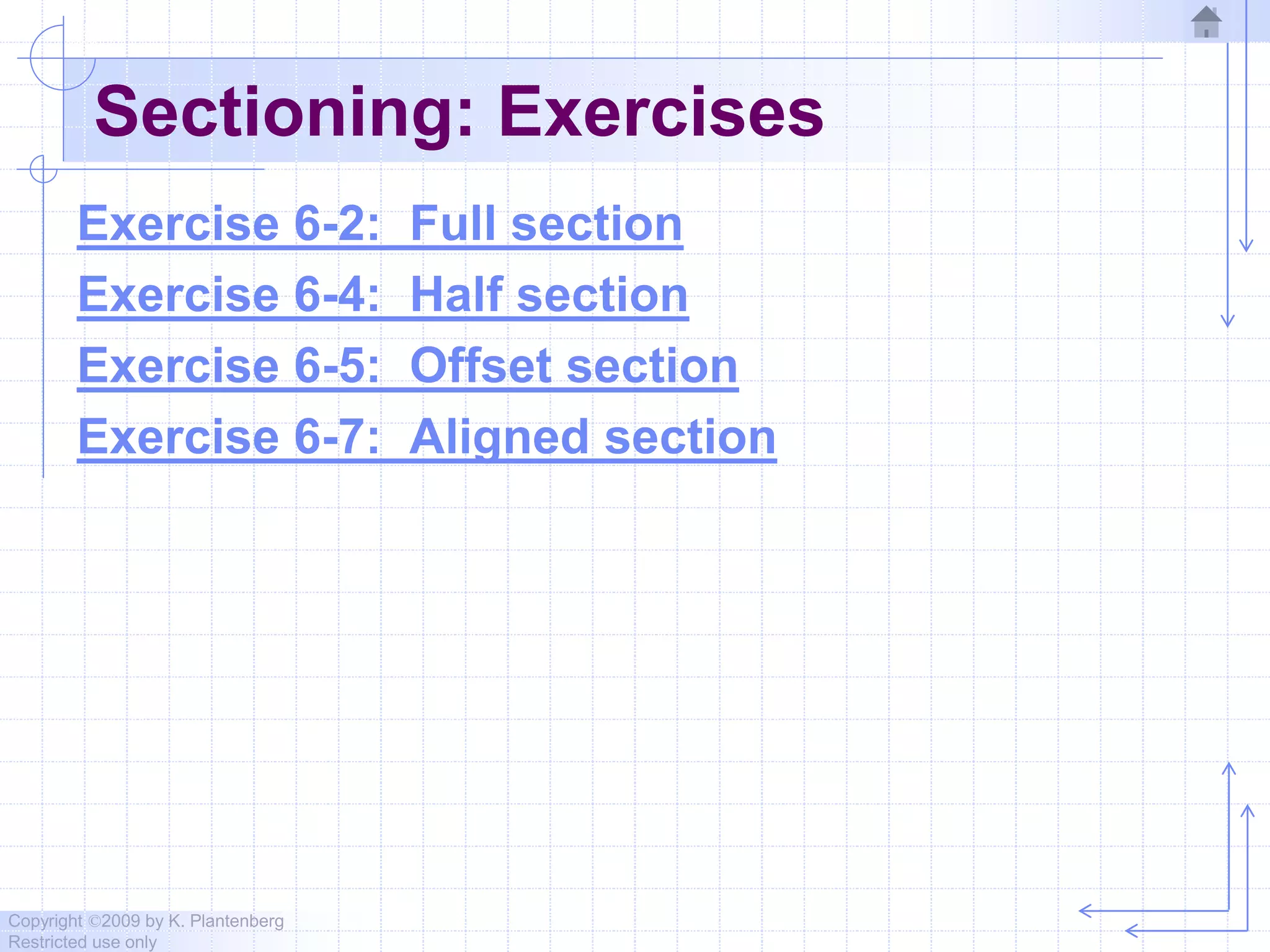 Sectioning: Exercises

Exercise 6-2: Full section

Exercise 6-4: Half section

Exercise 6-5: Offset section

Exercise 6-7: Aligned section

Copyright ©2009 by K. Plantenberg
Restricted use only